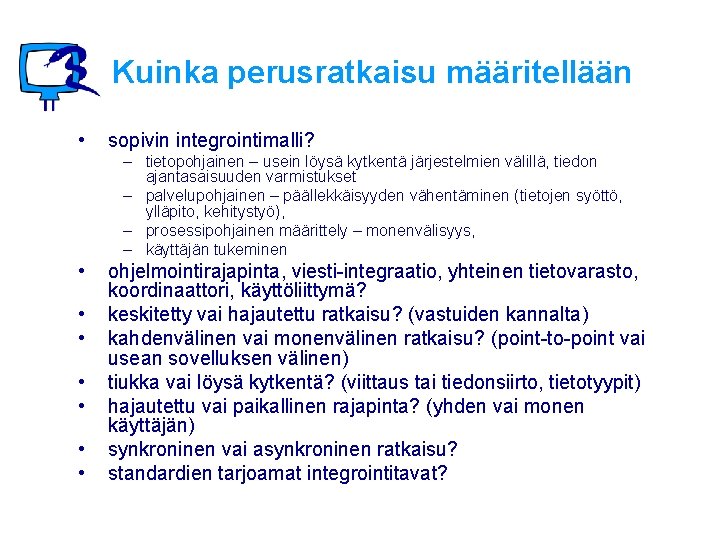 Kuinka perusratkaisu määritellään

• sopivin integrointimalli?
– tietopohjainen – usein löysä kytkentä järjestelmien välillä, tiedon ajantasaisuuden varmistukset
– palvelupohjainen – päällekkäisyyden vähentäminen (tietojen syöttö, ylläpito, kehitystyö),
– prosessipohjainen määrittely – monenvälisyys,
– käyttäjän tukeminen
• ohjelmointirajapinta, viesti-integraatio, yhteinen tietovarasto, koordinaattori, käyttöliittymä?
• keskitetty vai hajautettu ratkaisu? (vastuiden kannalta)
• kahdenvälinen vai monenvälinen ratkaisu? (point-to-point vai usean sovelluksen välinen)
• tiukka vai löysä kytkentä? (viittaus tai tiedonsiirto, tietotyypit)
• hajautettu vai paikallinen rajapinta? (yhden vai monen käyttäjän)
• synkroninen vai asynkroninen ratkaisu?
• standardien tarjoamat integrointitavat?